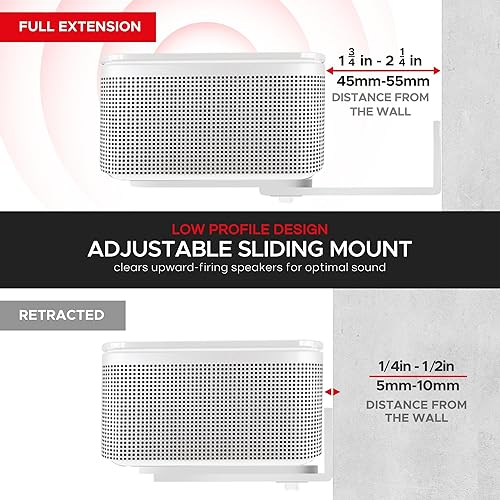 FULL EXTENSION

$1\frac{3}{4}$ in - $2\frac{1}{4}$ in

45mm-55mm

DISTANCE FROM THE WALL

LOW PROFILE DESIGN

ADJUSTABLE SLIDING MOUNT

clears upward-firing speakers for optimal sound

RETRACTED

1/4in - 1/2in

5mm-10mm

DISTANCE FROM THE WALL